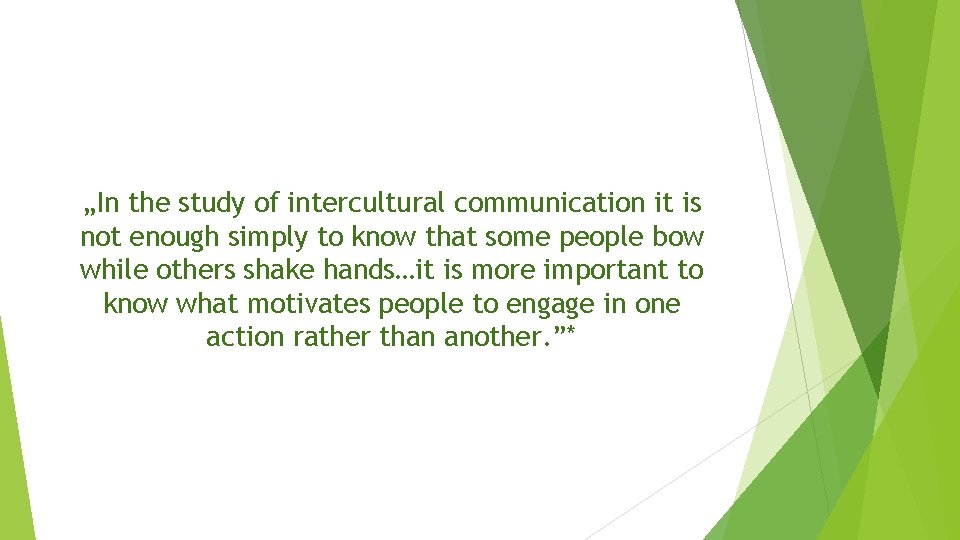 „In the study of intercultural communication it is not enough simply to know that some people bow while others shake hands…it is more important to know what motivates people to engage in one action rather than another.”*